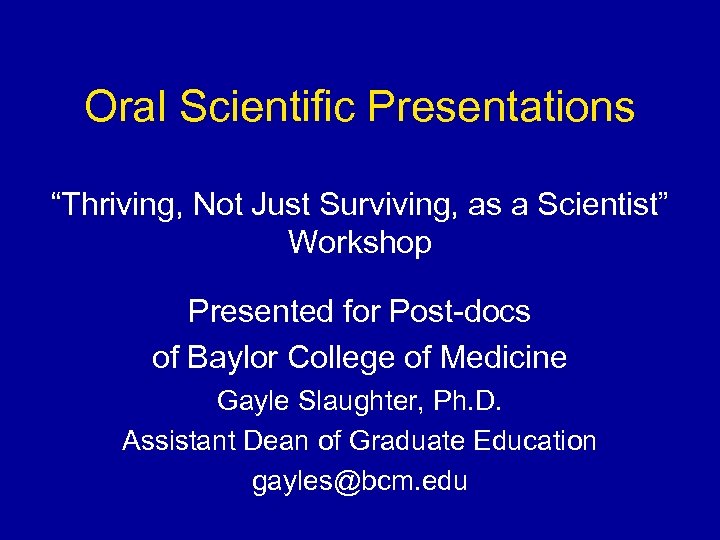 Oral Scientific Presentations

“Thriving, Not Just Surviving, as a Scientist” Workshop

Presented for Post-docs
of Baylor College of Medicine
Gayle Slaughter, Ph.D.
Assistant Dean of Graduate Education
gayles@bcm.edu